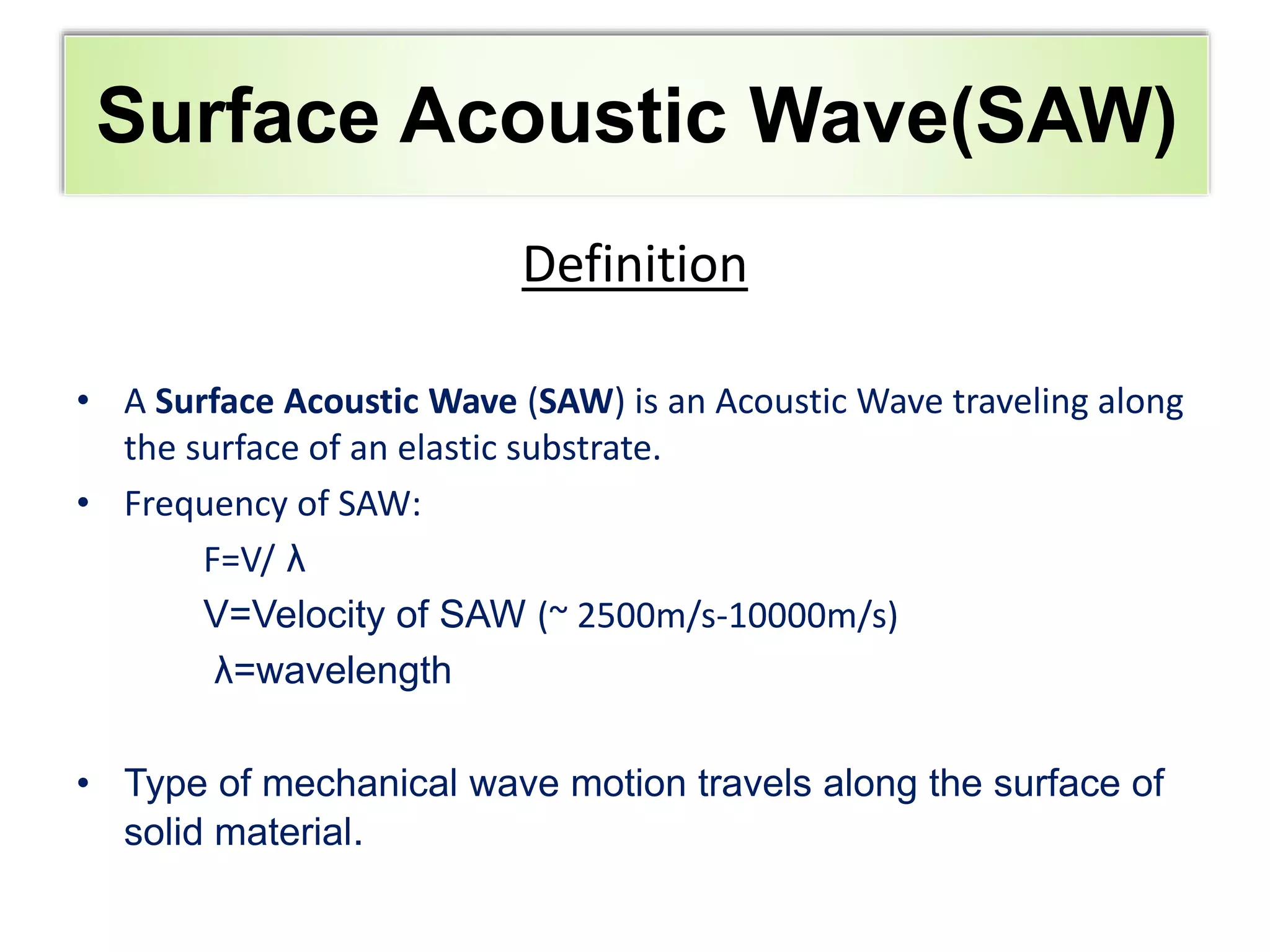 Surface Acoustic Wave(SAW)

Definition

• A Surface Acoustic Wave (SAW) is an Acoustic Wave traveling along the surface of an elastic substrate.
• Frequency of SAW:

F=V/ λ

V=Velocity of SAW (~ 2500m/s-10000m/s)

λ=wavelength

• Type of mechanical wave motion travels along the surface of solid material.